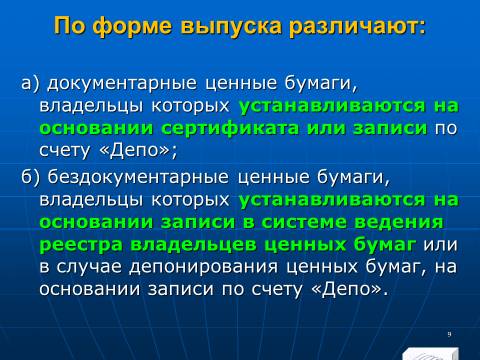 По форме выпуска различают:

а) документарные ценные бумаги, владельцы которых устанавливаются на основании сертификата или записи по счету «Депо»;

б) бездокументарные ценные бумаги, владельцы которых устанавливаются на основании записи в системе ведения реестра владельцев ценных бумаг или в случае депонирования ценных бумаг, на основании записи по счету «Депо».

9